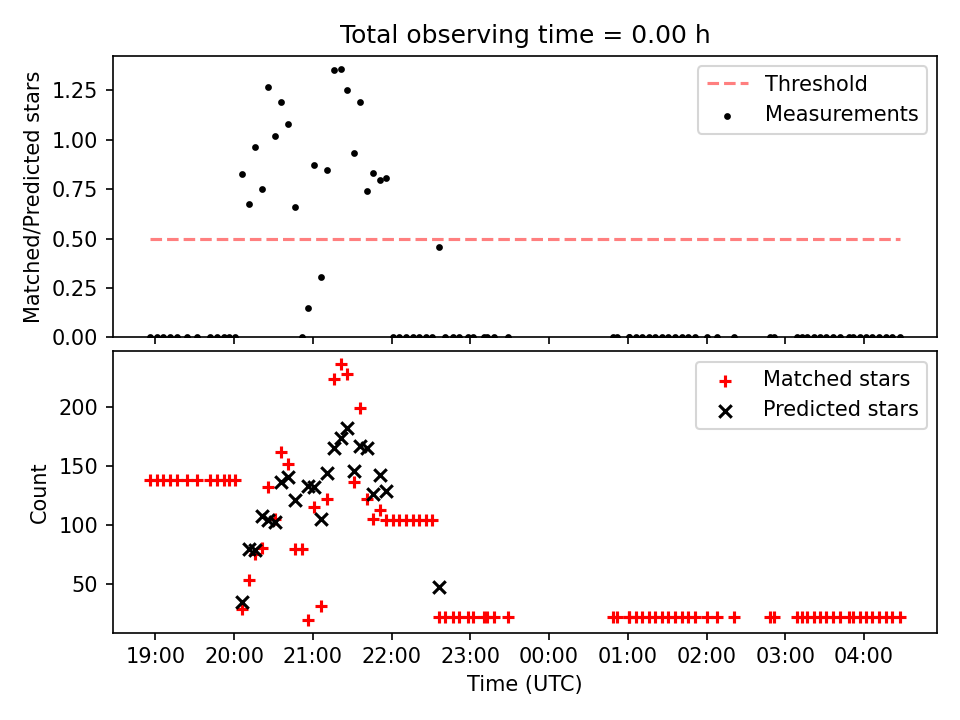 Total observing time = 0.00 h

Matched/Predicted stars

1.25
1.00
0.75
0.50
0.25
0.00

Threshold
Measurements

Count

200
150
100
50

Matched stars
Predicted stars

19:00 20:00 21:00 22:00 23:00 00:00 01:00 02:00 03:00 04:00

Time (UTC)